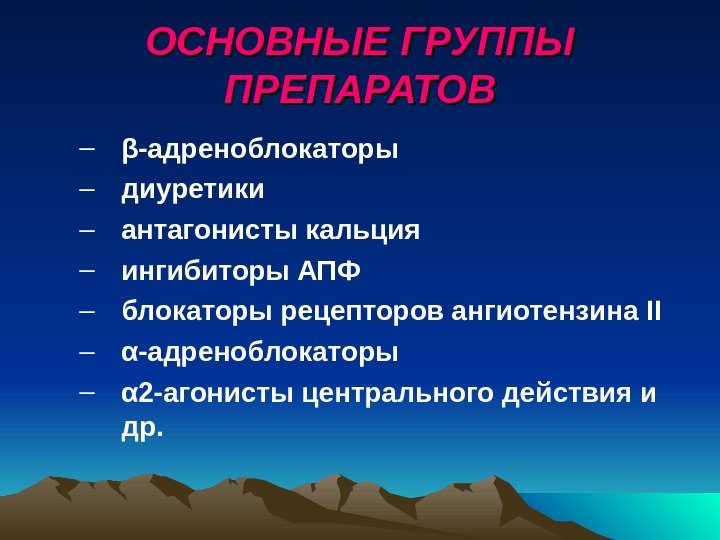 ОСНОВНЫЕ ГРУППЫ ПРЕПАРАТОВ

– β-адреноблокаторы
– диуретики
– антагонисты кальция
– ингибиторы АПФ
– блокаторы рецепторов ангиотензина II
– α-адреноблокаторы
– α2-агонисты центрального действия и др.